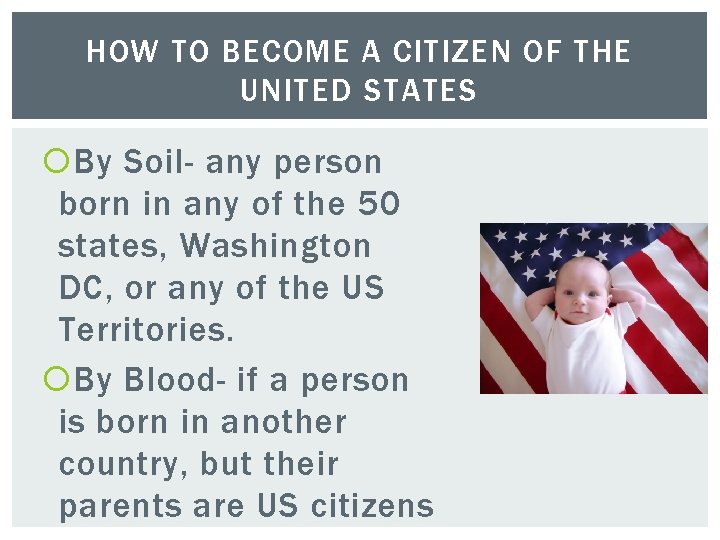 HOW TO BECOME A CITIZEN OF THE UNITED STATES

By Soil- any person born in any of the 50 states, Washington DC, or any of the US Territories.

By Blood- if a person is born in another country, but their parents are US citizens